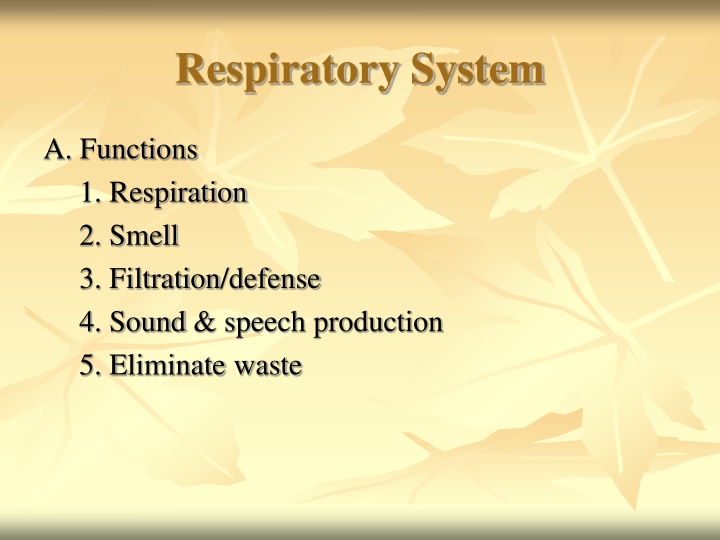 Respiratory System

A. Functions
1. Respiration
2. Smell
3. Filtration/defense
4. Sound & speech production
5. Eliminate waste